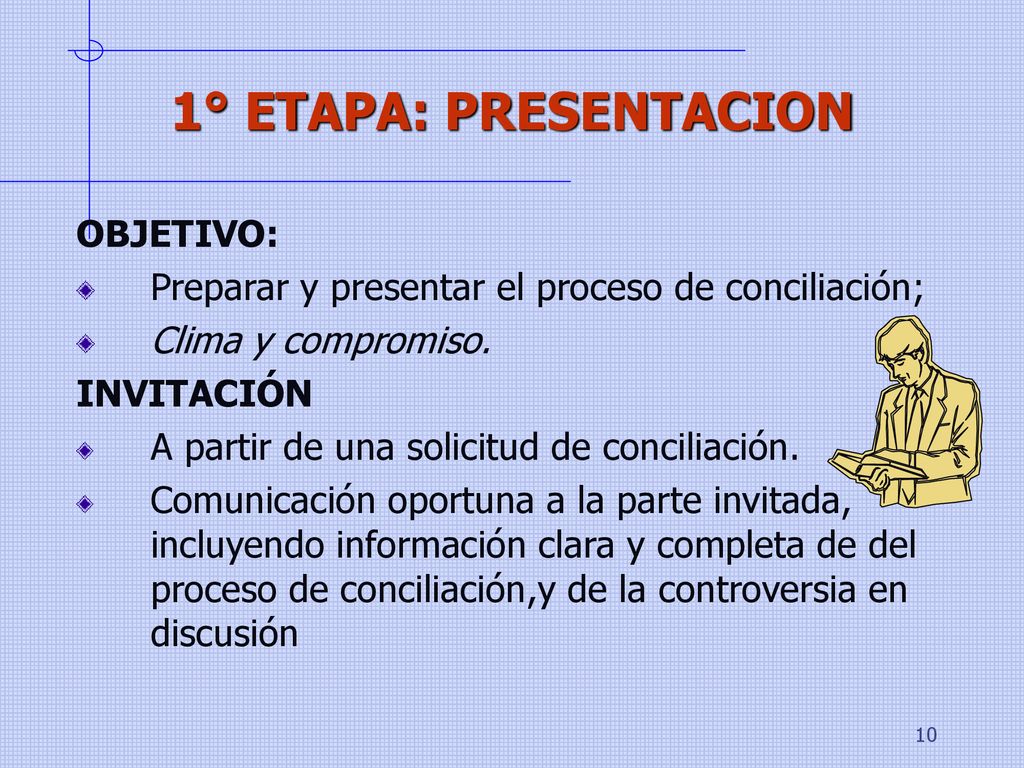 1° ETAPA: PRESENTACION

OBJETIVO:

Preparar y presentar el proceso de conciliación;

Clima y compromiso.

INVITACIÓN

A partir de una solicitud de conciliación.

Comunicación oportuna a la parte invitada, incluyendo información clara y completa de del proceso de conciliación,y de la controversia en discusión

10